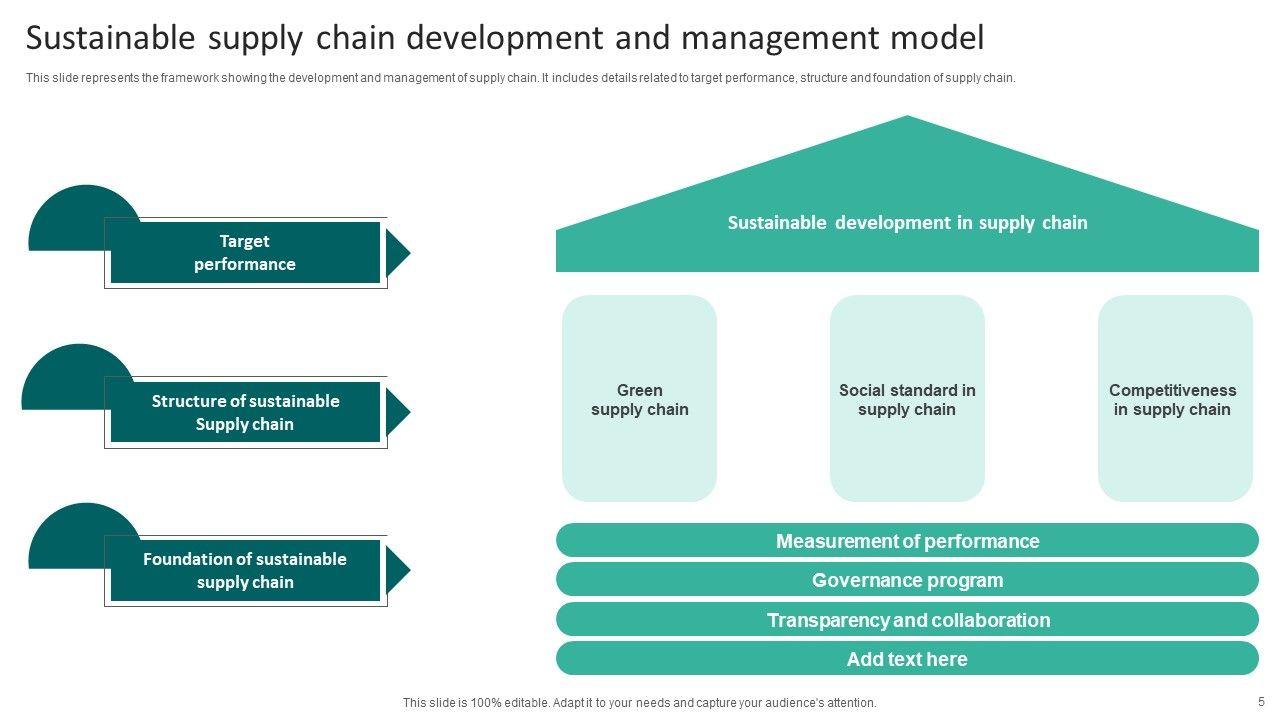 Sustainable supply chain development and management model

This slide represents the framework showing the development and management of supply chain. It includes details related to target performance, structure and foundation of supply chain.

Target performance

Structure of sustainable Supply chain

Foundation of sustainable supply chain

Sustainable development in supply chain

Green supply chain

Social standard in supply chain

Competitiveness in supply chain

Measurement of performance

Governance program

Transparency and collaboration

Add text here

This slide is 100% editable. Adapt it to your needs and capture your audience's attention.

5